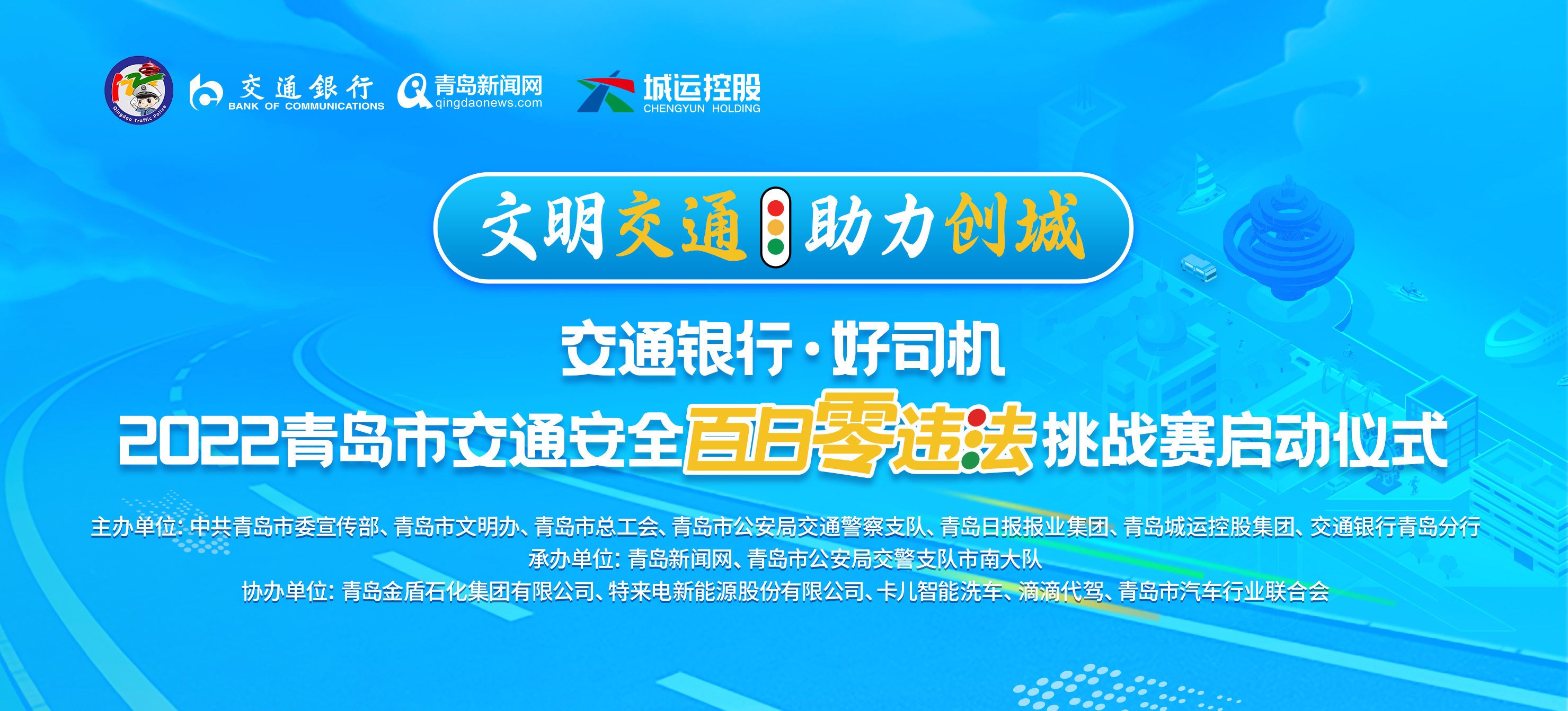 Qingdao Traffic Police

交通银行
BANK OF COMMUNICATIONS

青岛新闻网
qingdaonews.com

城运控股
CHENGYUN HOLDING

文明交通 助力创城

交通银行·好司机
2022青岛市交通安全百日零违法挑战赛启动仪式

主办单位: 中共青岛市委宣传部、青岛市文明办、青岛市总工会、青岛市公安局交通警察支队、青岛日报报业集团、青岛城运控股集团、交通银行青岛分行
承办单位: 青岛新闻网、青岛市公安局交警支队市南大队
协办单位: 青岛金盾石化集团有限公司、特来电新能源股份有限公司、卡儿智能洗车、滴滴代驾、青岛市汽车行业联合会